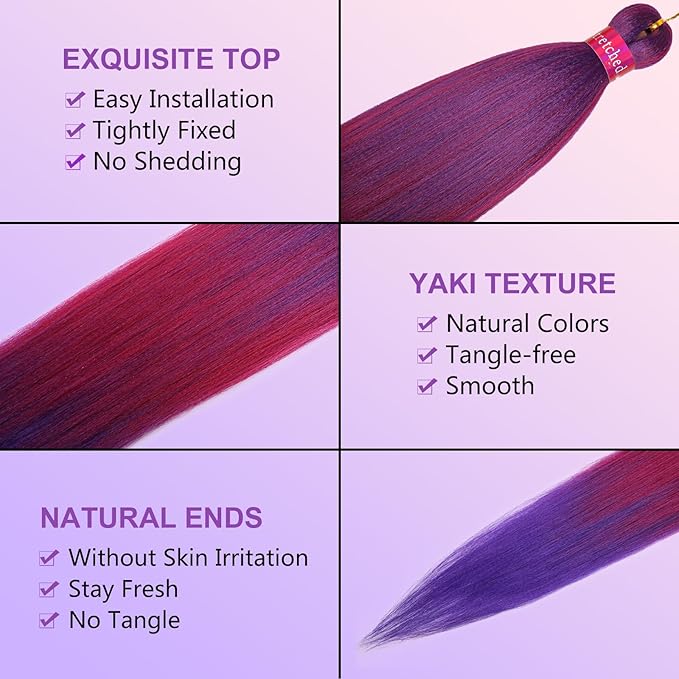 EXQUISITE TOP
Easy Installation
Tightly Fixed
No Shedding

retched

YAKI TEXTURE
Natural Colors
Tangle-free
Smooth

NATURAL ENDS
Without Skin Irritation
Stay Fresh
No Tangle